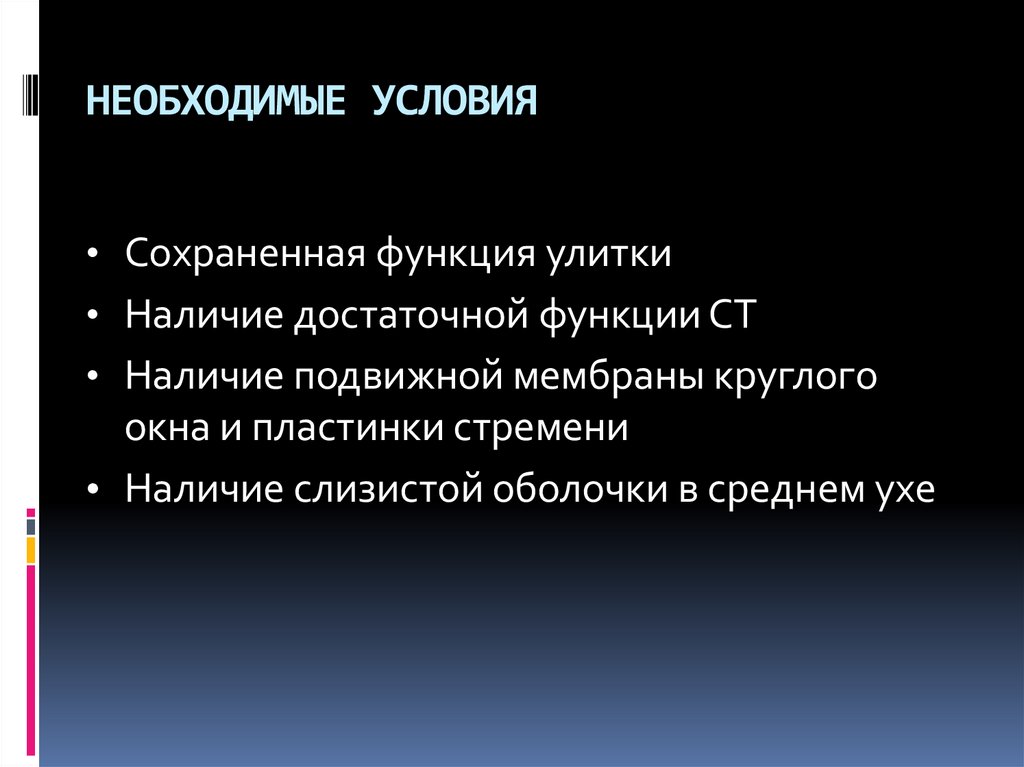 НЕОБХОДИМЫЕ УСЛОВИЯ

• Сохраненная функция улитки
• Наличие достаточной функции СТ
• Наличие подвижной мембраны круглого окна и пластинки стремени
• Наличие слизистой оболочки в среднем ухе